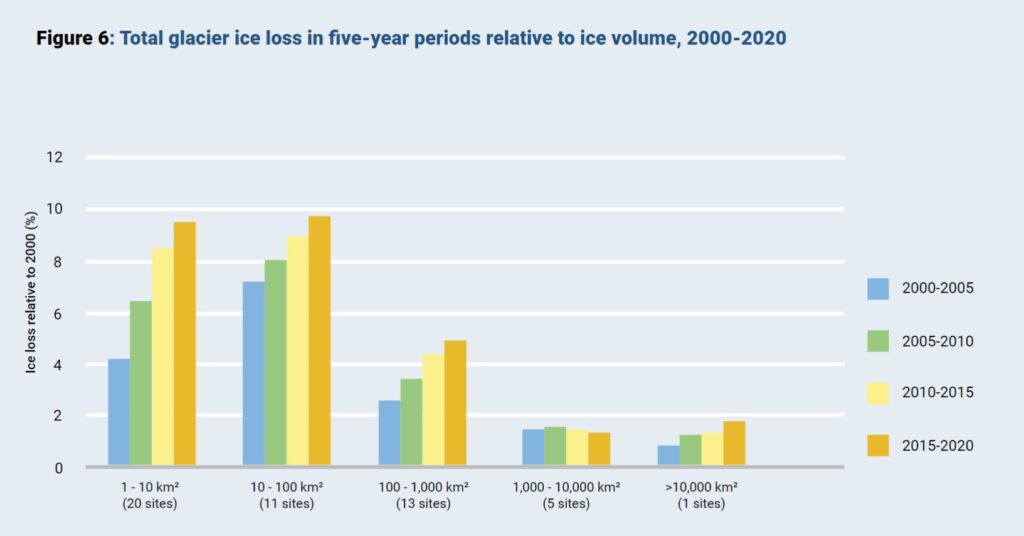 Figure 6: Total glacier ice loss in five-year periods relative to ice volume, 2000-2020

Ice loss relative to 2000 (%)

12
10
8
6
4
2
0

1 - 10 km² (20 sites)
10 - 100 km² (11 sites)
100 - 1,000 km² (13 sites)
1,000 - 10,000 km² (5 sites)
>10,000 km² (1 sites)

2000-2005
2005-2010
2010-2015
2015-2020